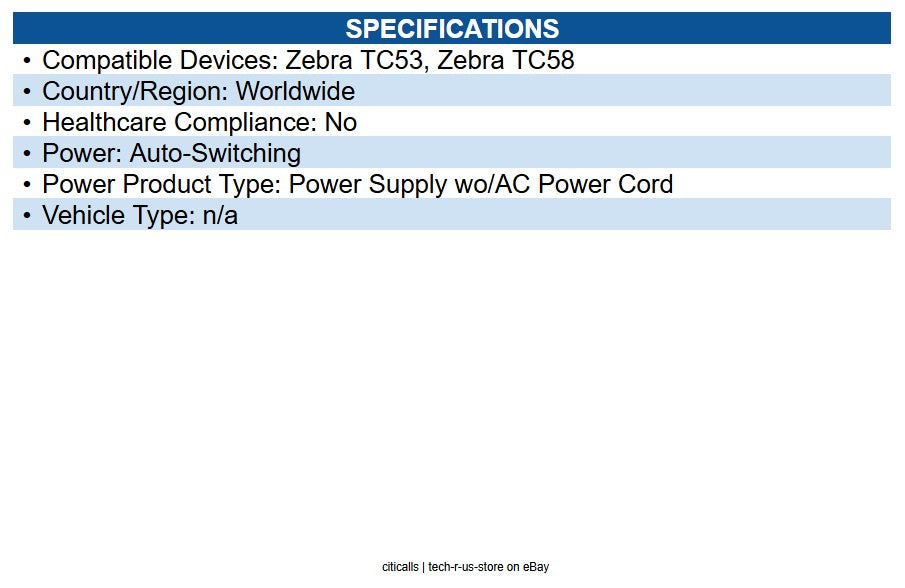 SPECIFICATIONS

• Compatible Devices: Zebra TC53, Zebra TC58
• Country/Region: Worldwide
• Healthcare Compliance: No
• Power: Auto-Switching
• Power Product Type: Power Supply wo/AC Power Cord
• Vehicle Type: n/a

citicalls | tech-r-us-store on eBay